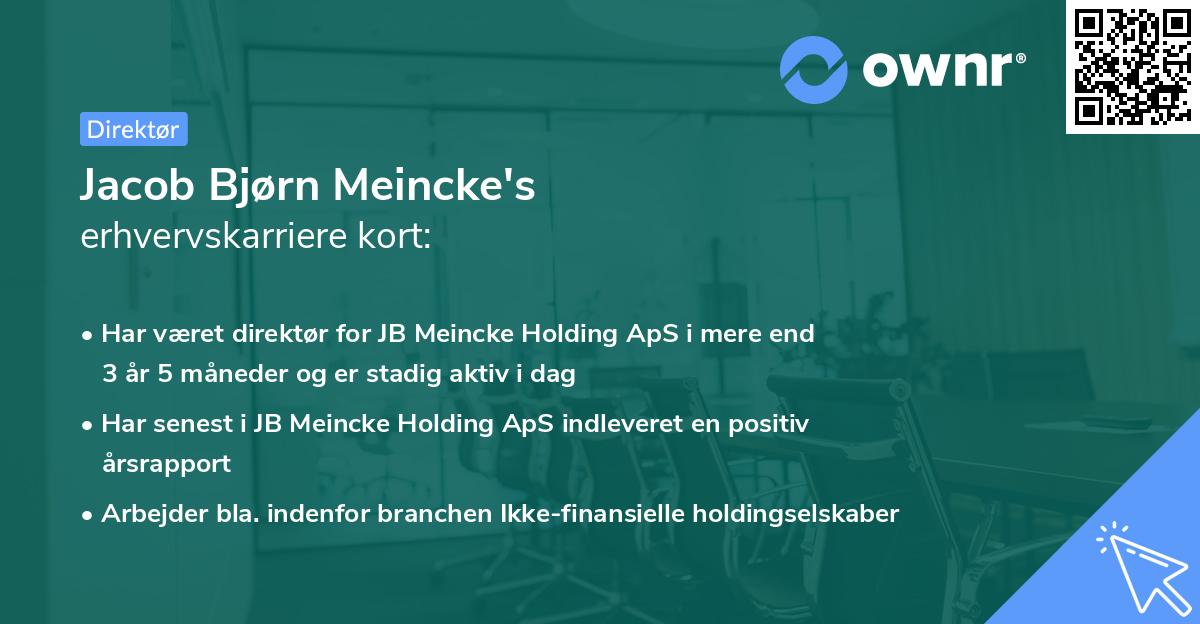 ownr®

Direktør

Jacob Bjørn Meincke's
erhvervskarriere kort:

• Har været direktør for JB Meincke Holding ApS i mere end 3 år 5 måneder og er stadig aktiv i dag
• Har senest i JB Meincke Holding ApS indleveret en positiv årsrapport
• Arbejder bla. indenfor branchen Ikke-finansielle holdingselskaber